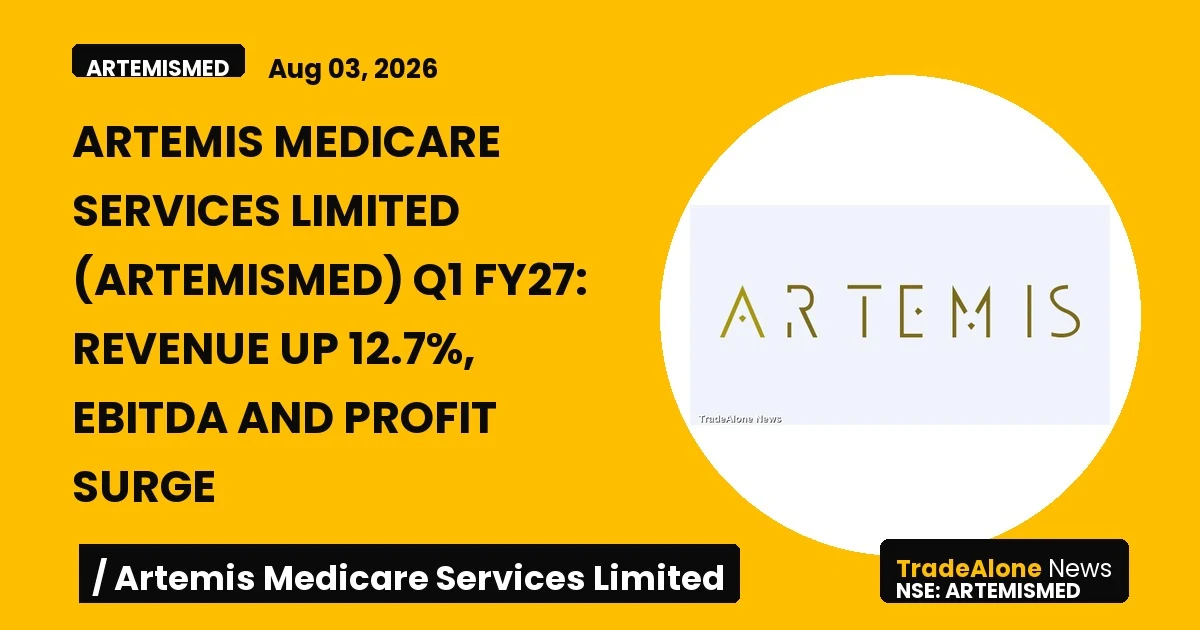 ARTEMISMED

Aug 03, 2026

ARTEMIS MEDICARE SERVICES LIMITED (ARTEMISMED) Q1 FY27: REVENUE UP 12.7%, EBITDA AND PROFIT SURGE

ARTEMIS

TradeAlone News

/ Artemis Medicare Services Limited

TradeAlone News
NSE: ARTEMISMED